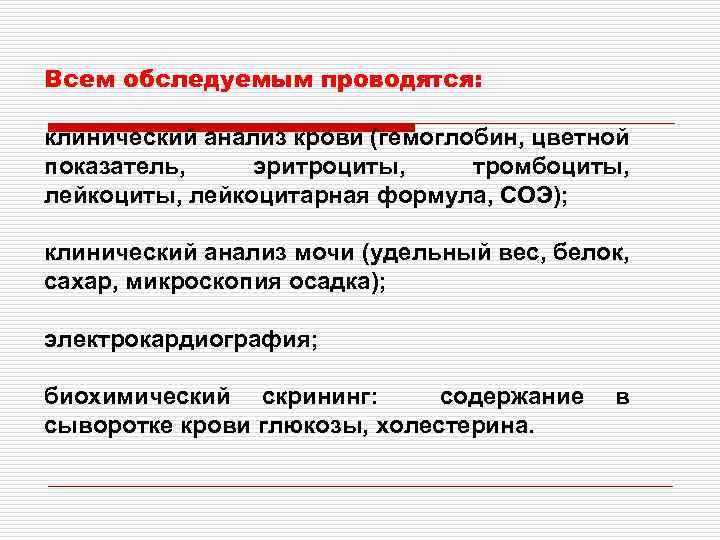 Всем обследуемым проводятся:

клинический анализ крови (гемоглобин, цветной показатель, эритроциты, тромбоциты, лейкоциты, лейкоцитарная формула, СОЭ);

клинический анализ мочи (удельный вес, белок, сахар, микроскопия осадка);

электрокардиография;

биохимический скрининг: содержание в сыворотке крови глюкозы, холестерина.